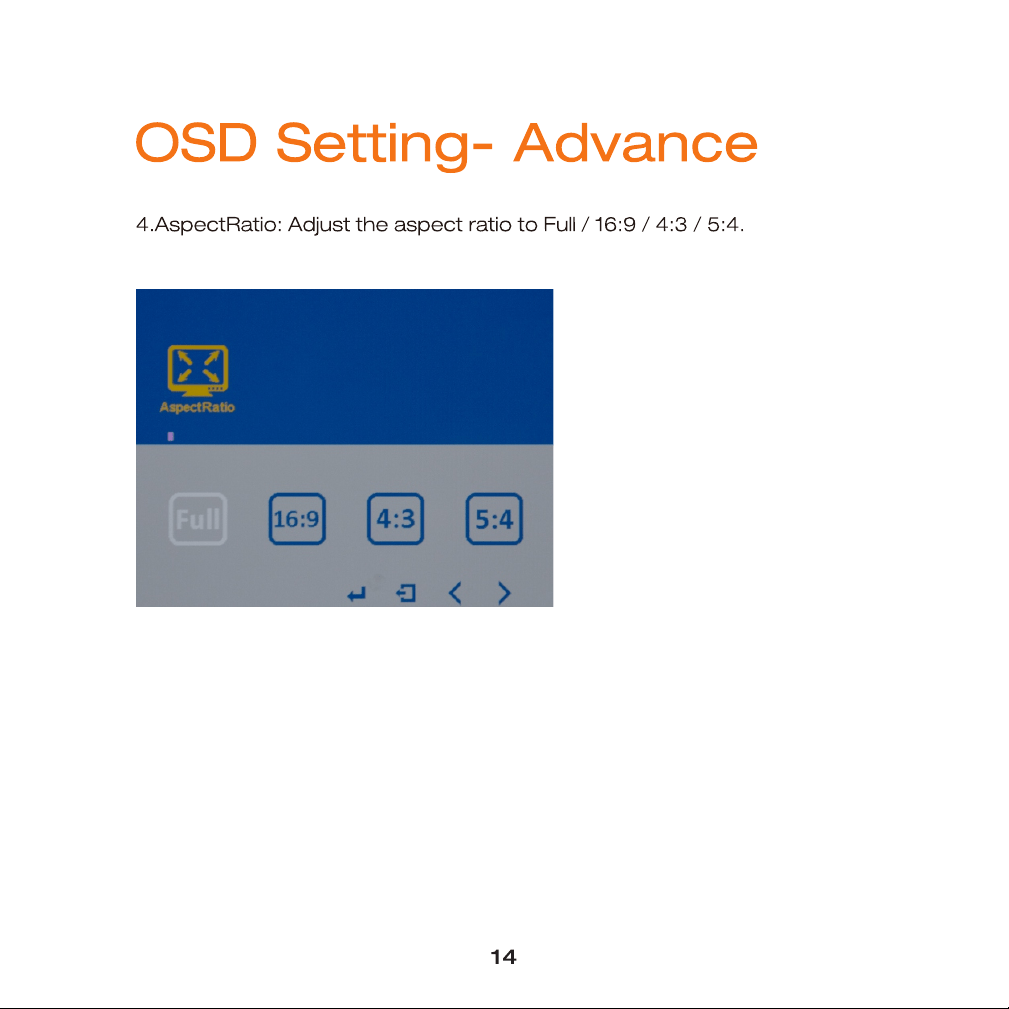 OSD Setting- Advance

4.AspectRatio: Adjust the aspect ratio to Full / 16:9 / 4:3 / 5:4.

AspectRatio

Full 16:9 4:3 5:4

14